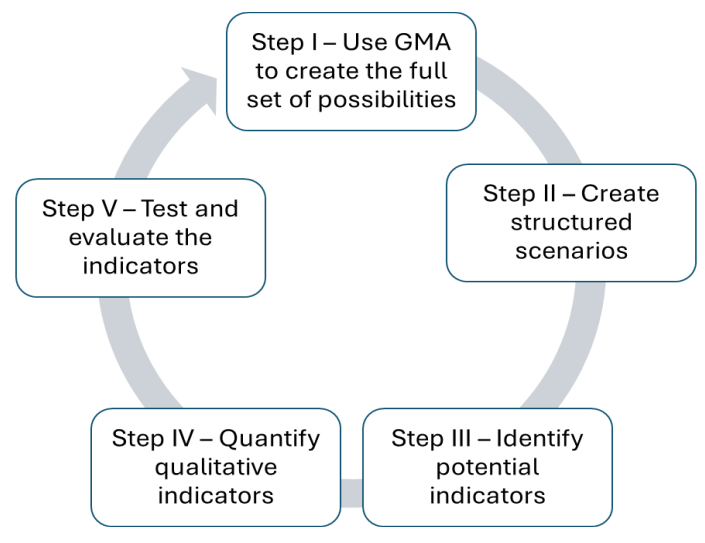 Step I – Use GMA to create the full set of possibilities

Step II – Create structured scenarios

Step III – Identify potential indicators

Step IV – Quantify qualitative indicators

Step V – Test and evaluate the indicators